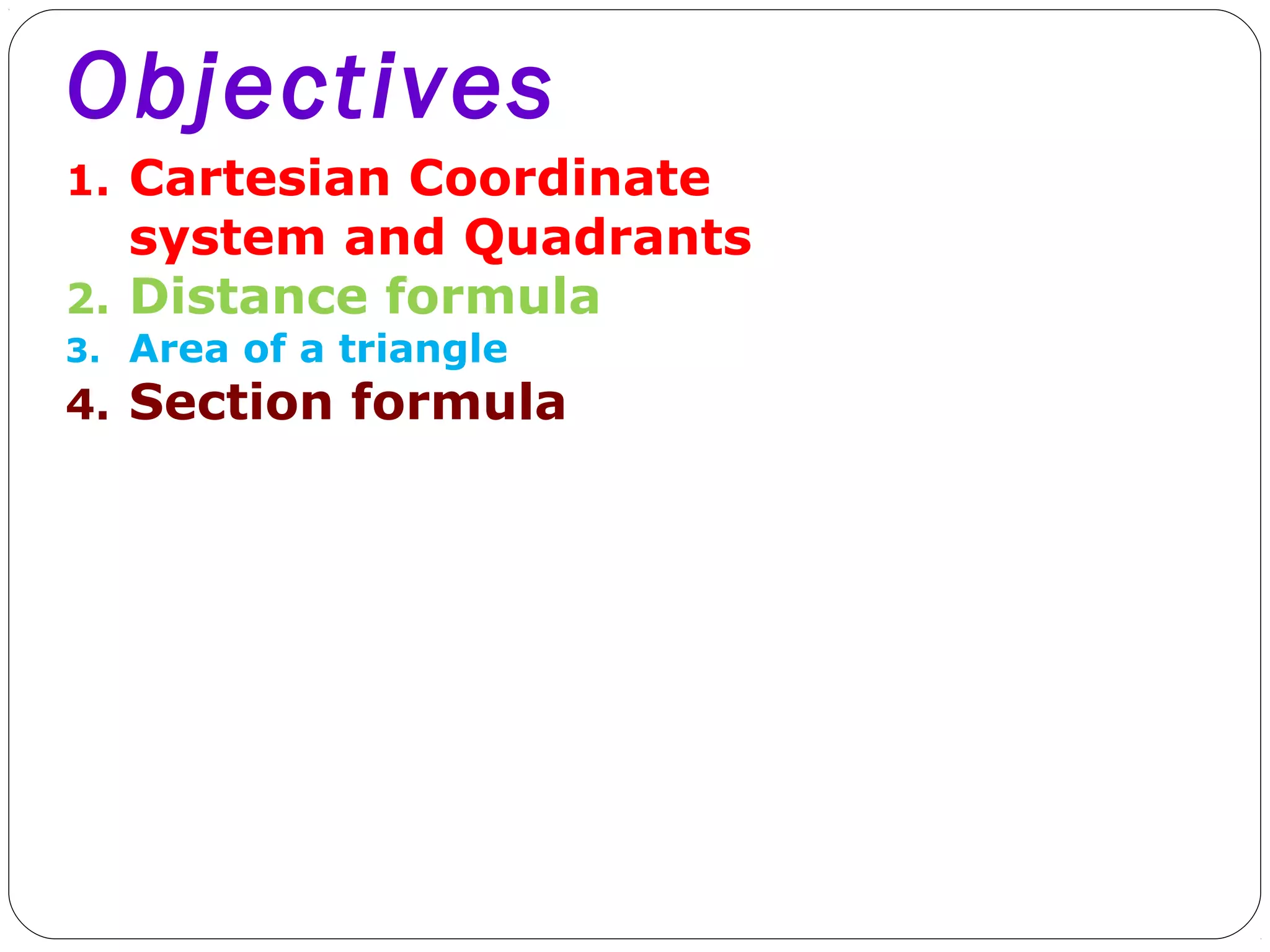 Objectives

1. Cartesian Coordinate system and Quadrants
2. Distance formula
3. Area of a triangle
4. Section formula